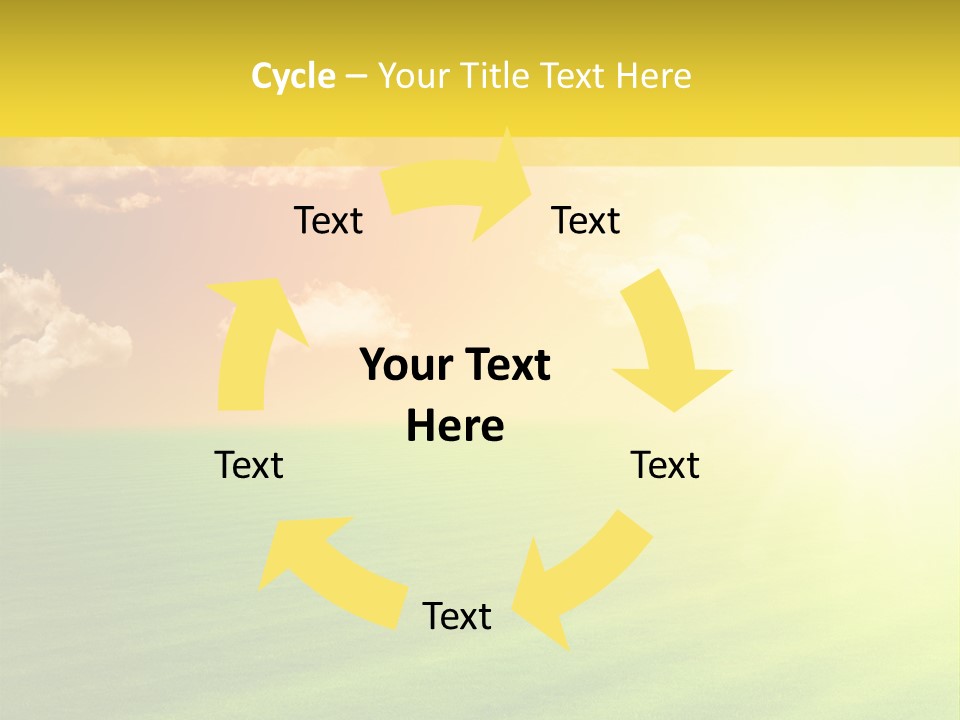 Cycle – Your Title Text Here

Text

Text

Your Text Here

Text

Text

Text